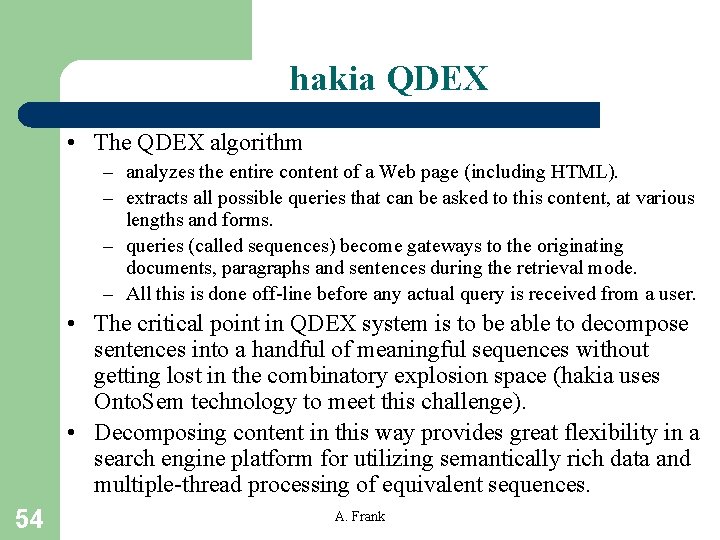 hakia QDEX

• The QDEX algorithm
– analyzes the entire content of a Web page (including HTML).
– extracts all possible queries that can be asked to this content, at various lengths and forms.
– queries (called sequences) become gateways to the originating documents, paragraphs and sentences during the retrieval mode.
– All this is done off-line before any actual query is received from a user.
• The critical point in QDEX system is to be able to decompose sentences into a handful of meaningful sequences without getting lost in the combinatory explosion space (hakia uses OntoSem technology to meet this challenge).
• Decomposing content in this way provides great flexibility in a search engine platform for utilizing semantically rich data and multiple-thread processing of equivalent sequences.

54

A. Frank